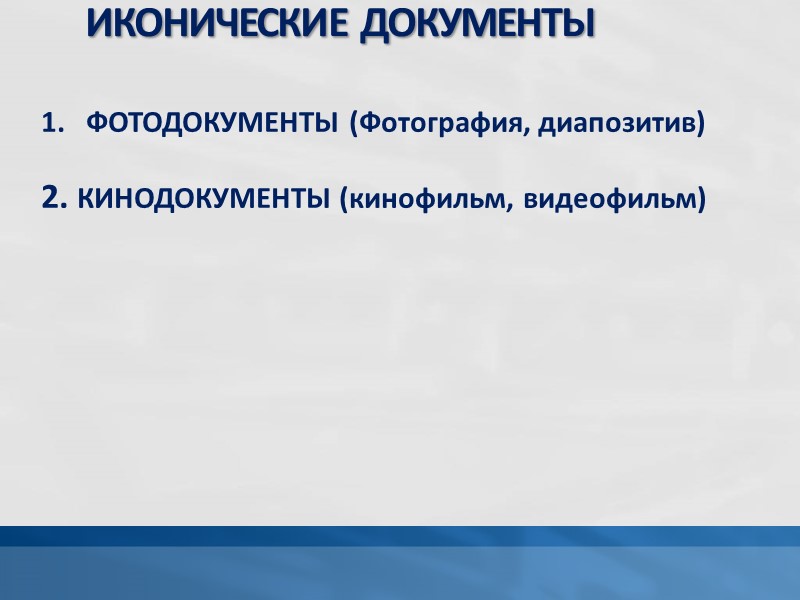 ИКОНИЧЕСКИЕ ДОКУМЕНТЫ

1. ФОТОДОКУМЕНТЫ (Фотография, диапозитив)

2. КИНОДОКУМЕНТЫ (кинофильм, видеофильм)